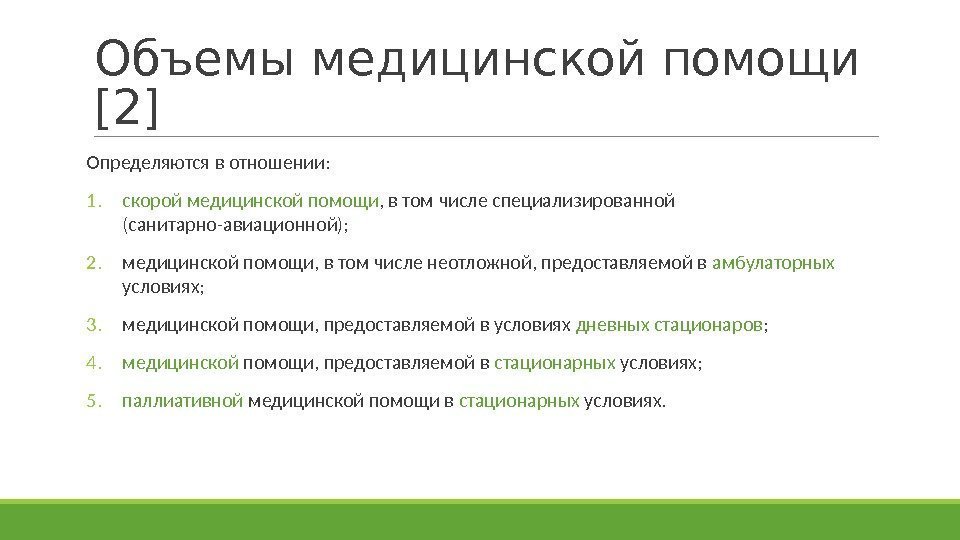 Объемы медицинской помощи [2]

Определяются в отношении:

1. скорой медицинской помощи, в том числе специализированной (санитарно-авиационной);

2. медицинской помощи, в том числе неотложной, предоставляемой в амбулаторных условиях;

3. медицинской помощи, предоставляемой в условиях дневных стационаров;

4. медицинской помощи, предоставляемой в стационарных условиях;

5. паллиативной медицинской помощи в стационарных условиях.